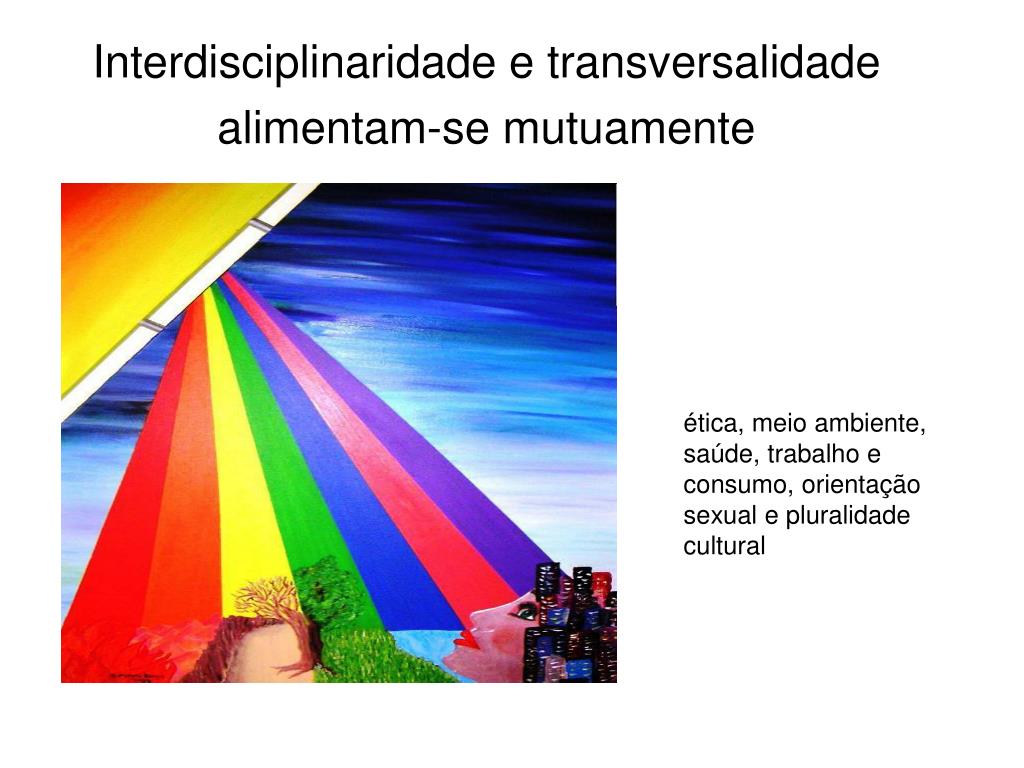 Interdisciplinaridade e transversalidade alimentam-se mutuamente

ética, meio ambiente, saúde, trabalho e consumo, orientação sexual e pluralidade cultural